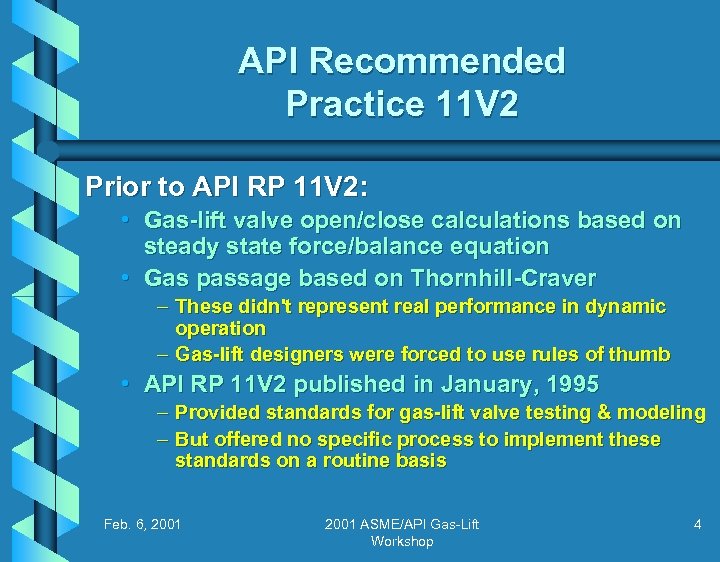 API Recommended Practice 11V2

Prior to API RP 11V2:

• Gas-lift valve open/close calculations based on steady state force/balance equation
• Gas passage based on Thornhill-Craver
– These didn't represent real performance in dynamic operation
– Gas-lift designers were forced to use rules of thumb
• API RP 11V2 published in January, 1995
– Provided standards for gas-lift valve testing & modeling
– But offered no specific process to implement these standards on a routine basis

Feb. 6, 2001

2001 ASME/API Gas-Lift Workshop

4